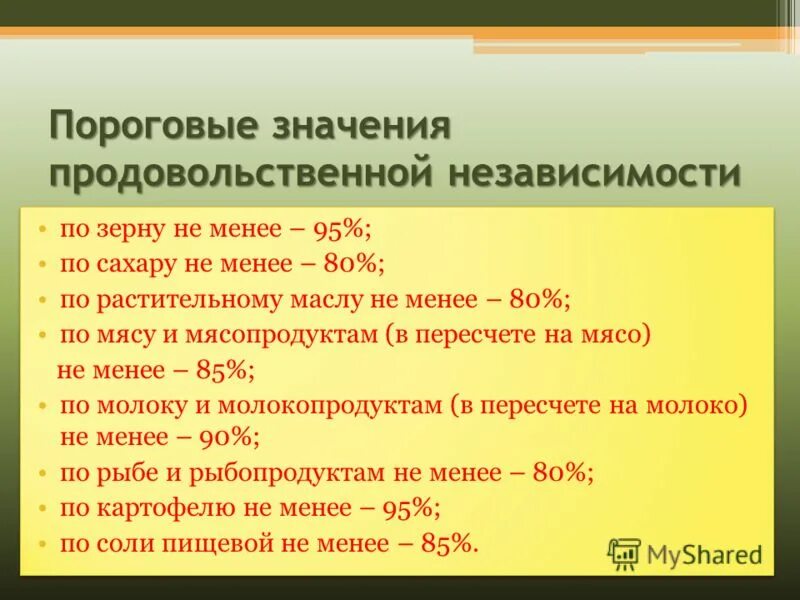 Пороговые значения продовольственной независимости

• по зерну не менее – 95%;
• по сахару не менее – 80%;
• по растительному маслу не менее – 80%;
• по мясу и мясопродуктам (в пересчете на мясо) не менее – 85%;
• по молоку и молокопродуктам (в пересчете на молоко) не менее – 90%;
• по рыбе и рыбопродуктам не менее – 80%;
• по картофелю не менее – 95%;
• по соли пищевой не менее – 85%.

MyShared